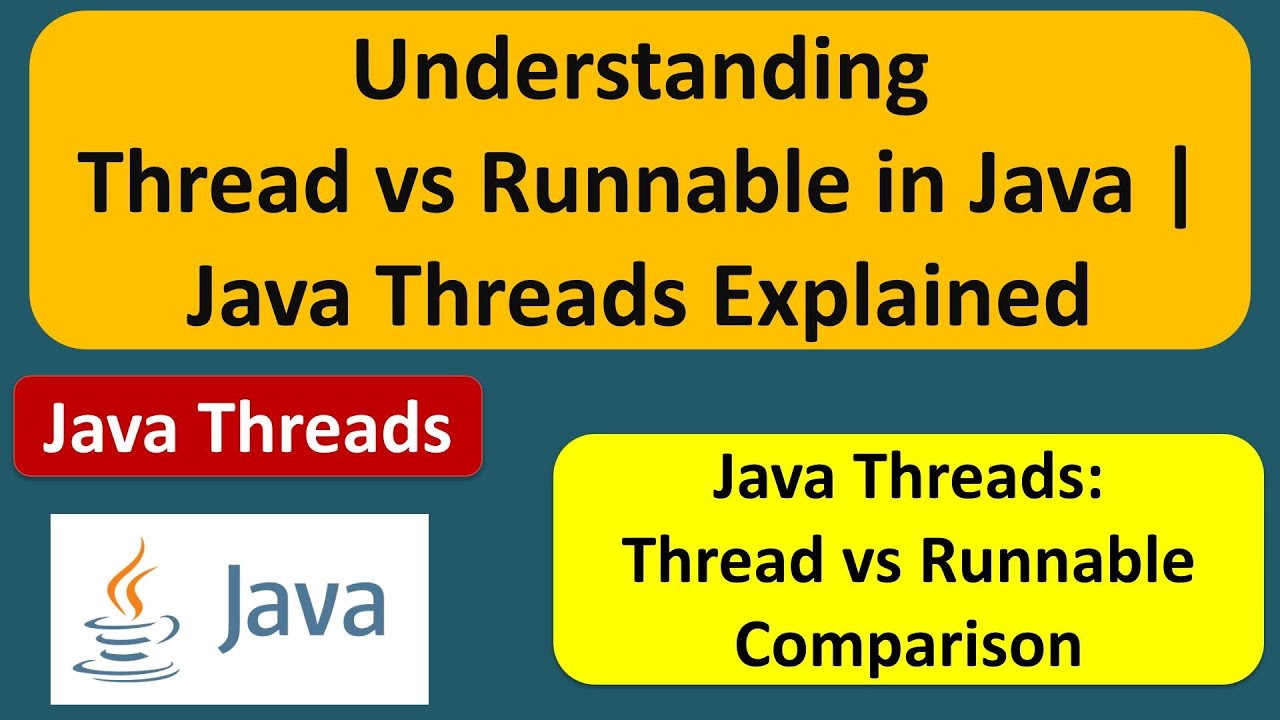 Understanding
Thread vs Runnable in Java |
Java Threads Explained

Java Threads

Java

Java Threads:
Thread vs Runnable
Comparison